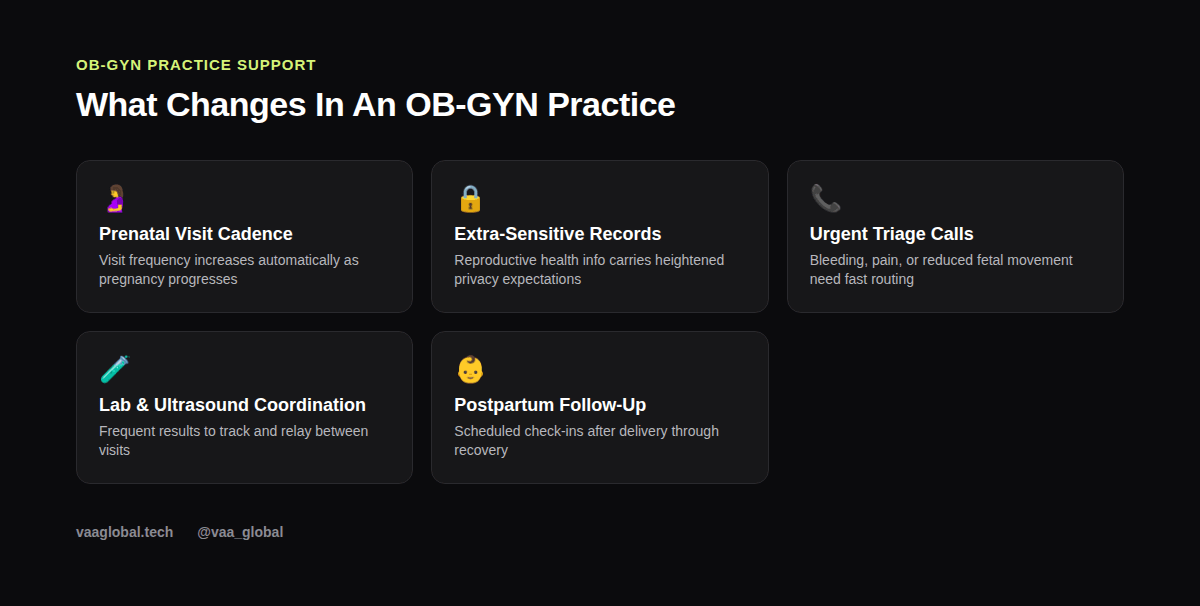 OB-GYN PRACTICE SUPPORT

What Changes In An OB-GYN Practice

Prenatal Visit Cadence

Visit frequency increases automatically as pregnancy progresses

Extra-Sensitive Records

Reproductive health info carries heightened privacy expectations

Urgent Triage Calls

Bleeding, pain, or reduced fetal movement need fast routing

Lab & Ultrasound Coordination

Frequent results to track and relay between visits

Postpartum Follow-Up

Scheduled check-ins after delivery through recovery

vaaglobal.tech @vaa_global